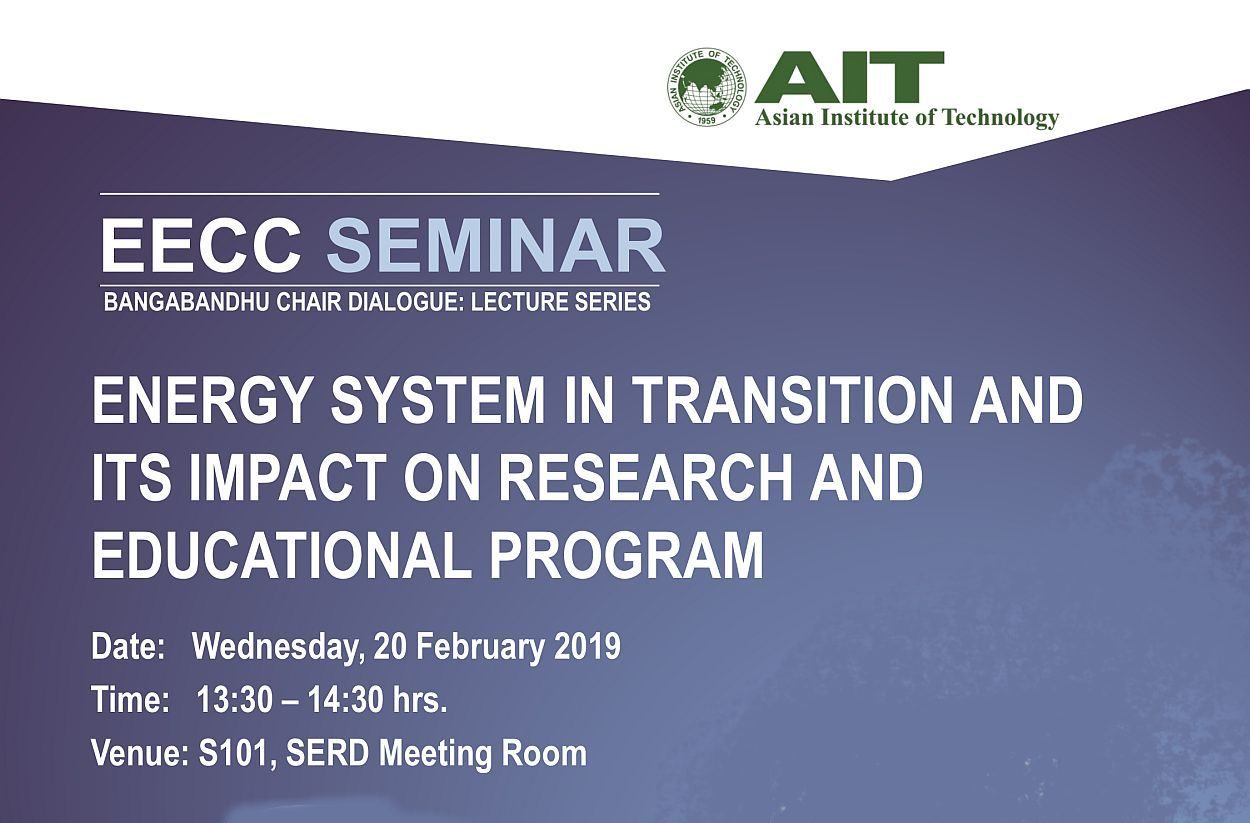 ASIAN INSTITUTE OF TECHNOLOGY
1959
AIT
Asian Institute of Technology

EECC SEMINAR
BANGABANDHU CHAIR DIALOGUE: LECTURE SERIES

ENERGY SYSTEM IN TRANSITION AND ITS IMPACT ON RESEARCH AND EDUCATIONAL PROGRAM

Date: Wednesday, 20 February 2019
Time: 13:30 – 14:30 hrs.
Venue: S101, SERD Meeting Room